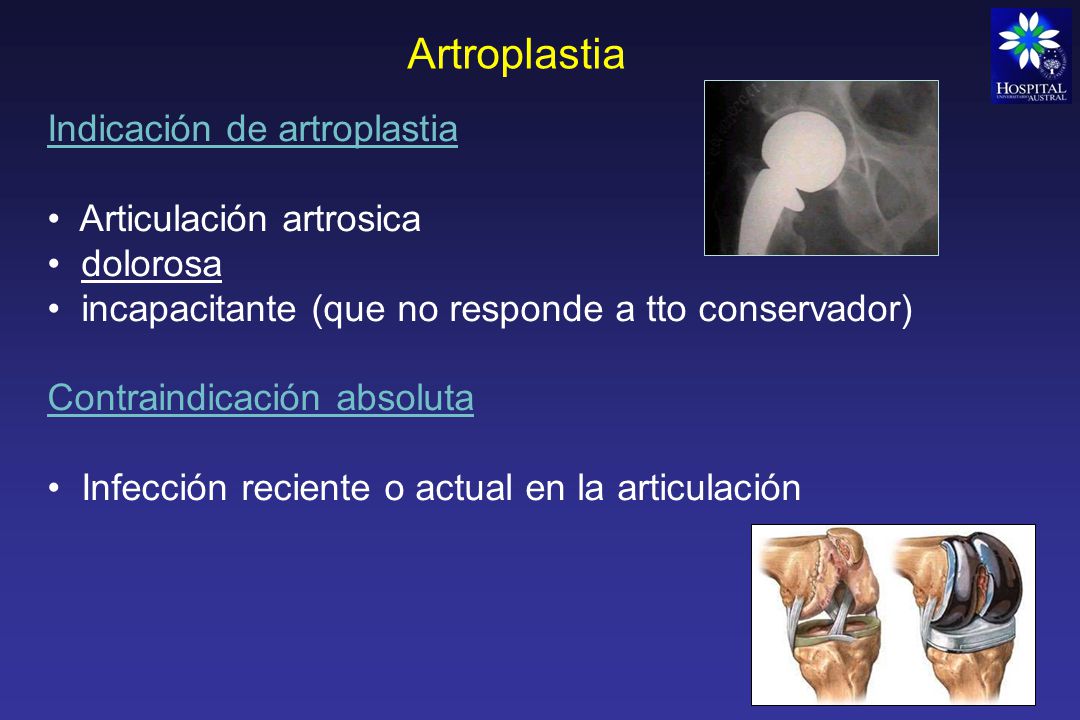 Artroplastia

HOSPITAL UNIVERSITARIO AUSTRAL

Indicación de artroplastia

• Articulación artrosica
• dolorosa
• incapacitante (que no responde a tto conservador)

Contraindicación absoluta

• Infección reciente o actual en la articulación